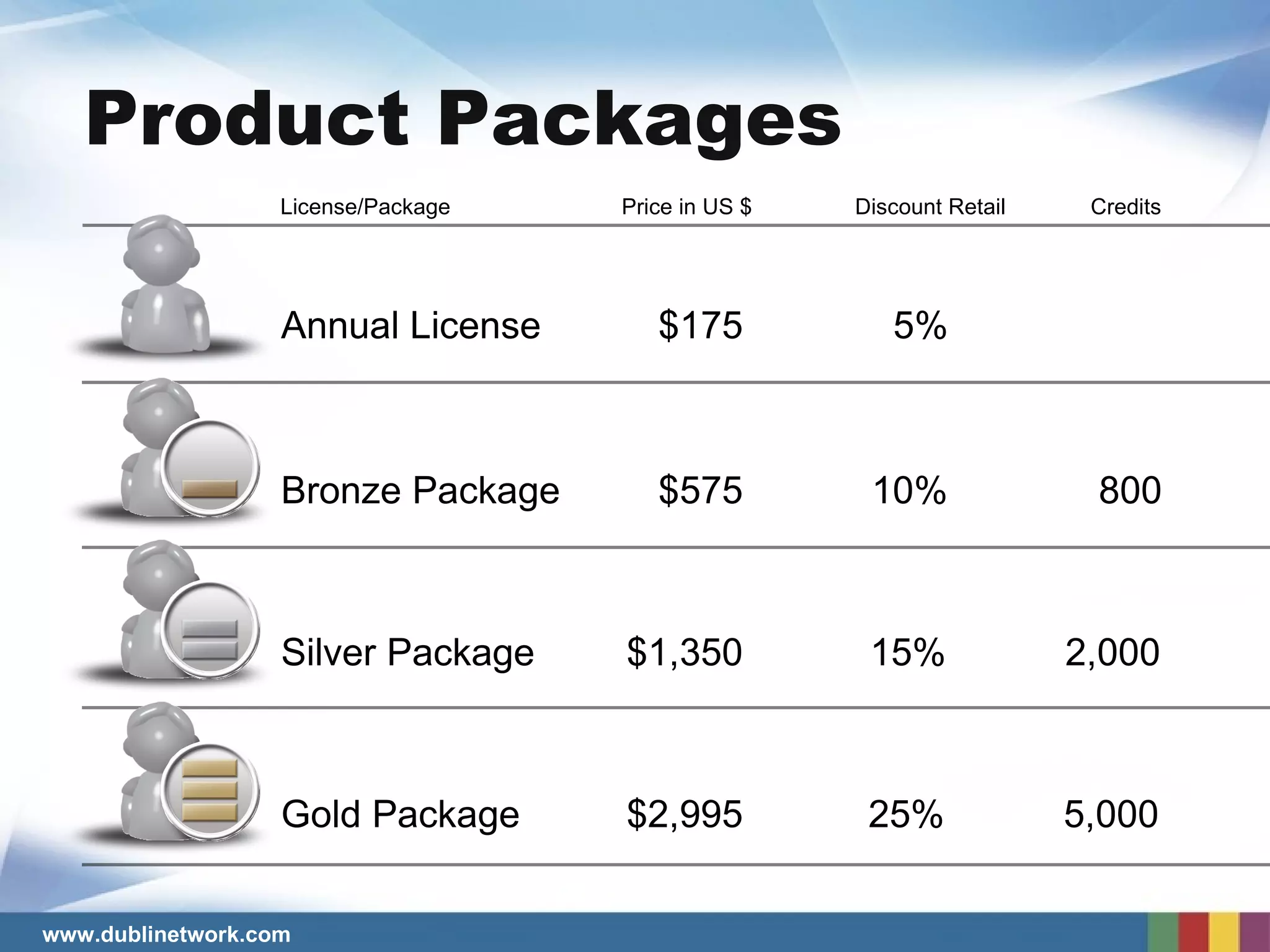 Product Packages

| License/Package | Price in US $ | Discount Retail | Credits |
|---|---|---|---|
| Annual License | $175 | 5% | |
| Bronze Package | $575 | 10% | 800 |
| Silver Package | $1,350 | 15% | 2,000 |
| Gold Package | $2,995 | 25% | 5,000 |

www.dublinetwork.com